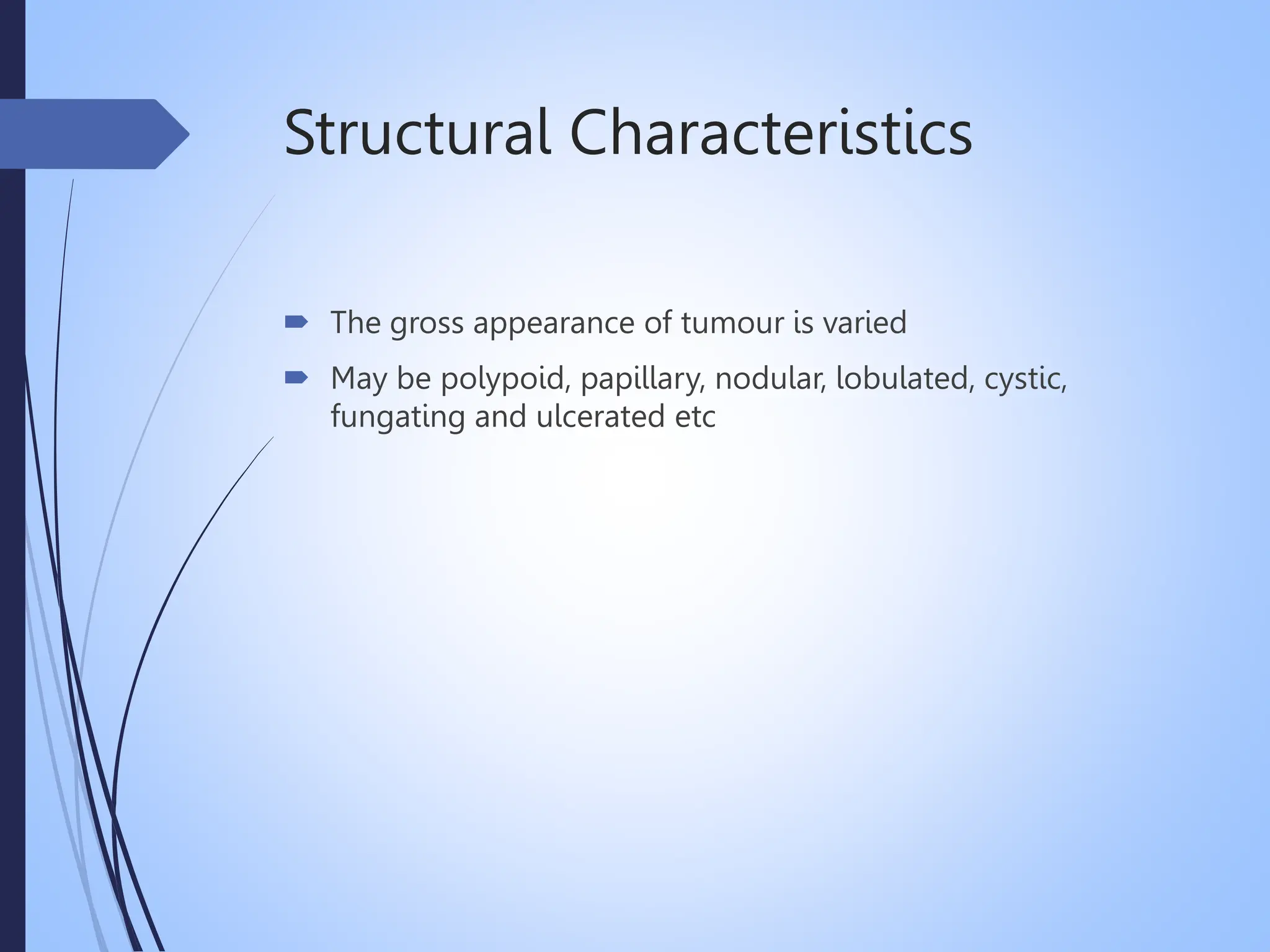 Structural Characteristics

The gross appearance of tumour is varied

May be polypoid, papillary, nodular, lobulated, cystic, fungating and ulcerated etc